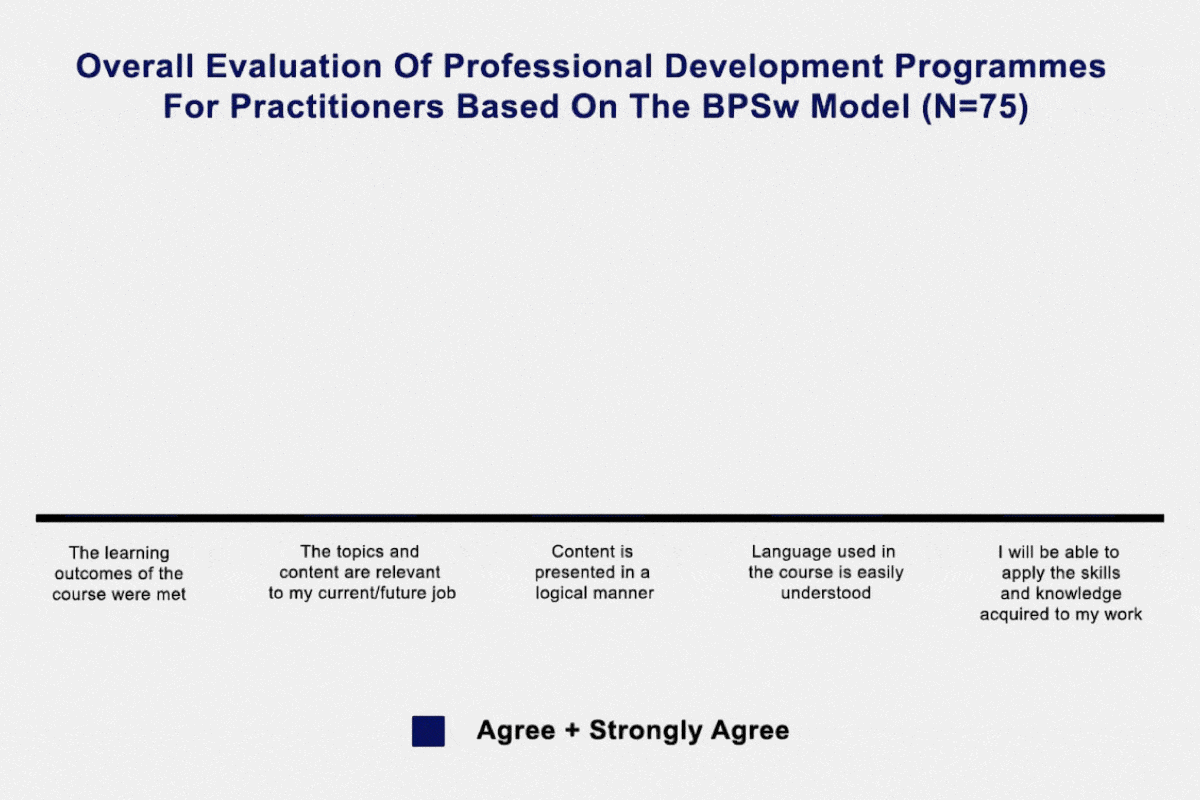 Overall Evaluation Of Professional Development Programmes For Practitioners Based On The BPSw Model (N=75)

The learning outcomes of the course were met

The topics and content are relevant to my current/future job

Content is presented in a logical manner

Language used in the course is easily understood

I will be able to apply the skills and knowledge acquired to my work

Agree + Strongly Agree